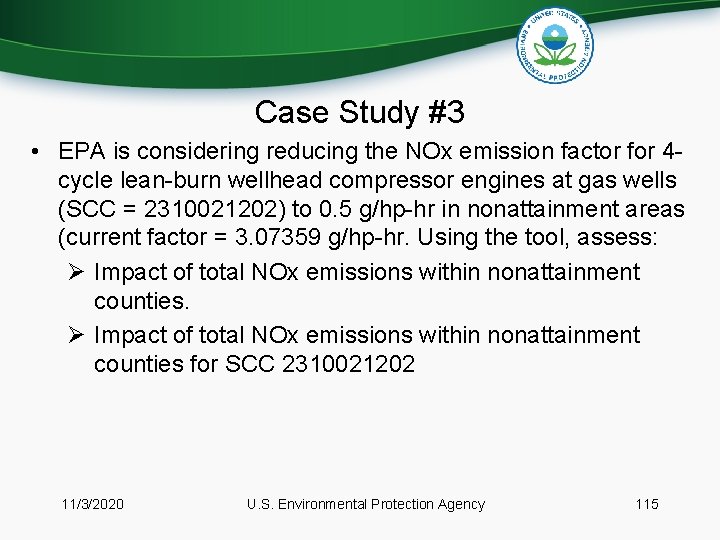 UNITED STATES ENVIRONMENTAL PROTECTION AGENCY

Case Study #3

• EPA is considering reducing the NOx emission factor for 4-cycle lean-burn wellhead compressor engines at gas wells (SCC = 2310021202) to 0.5 g/hp-hr in nonattainment areas (current factor = 3.07359 g/hp-hr. Using the tool, assess:

➢ Impact of total NOx emissions within nonattainment counties.

➢ Impact of total NOx emissions within nonattainment counties for SCC 2310021202

11/3/2020 U.S. Environmental Protection Agency 115